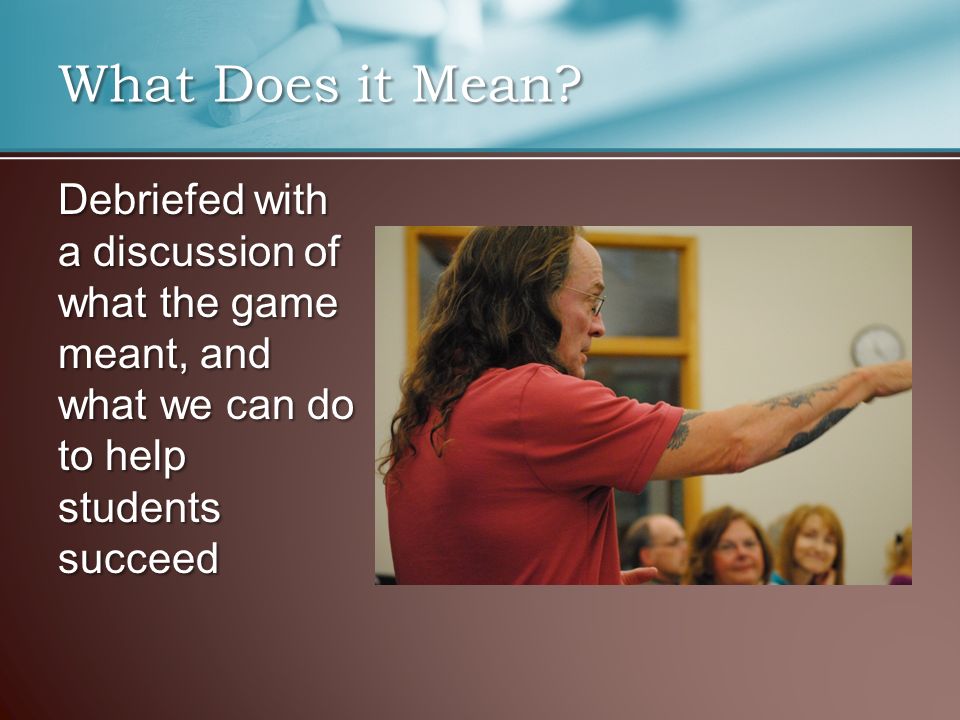 What Does it Mean?

Debriefed with a discussion of what the game meant, and what we can do to help students succeed